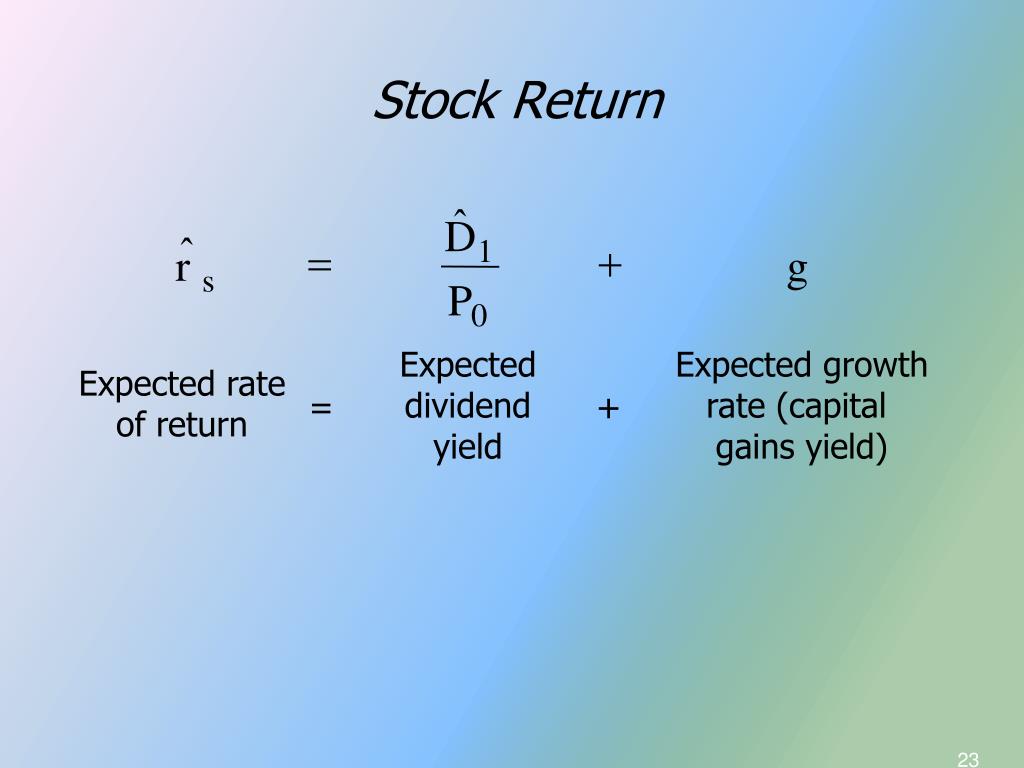 Stock Return

$\hat{r}_s = \frac{\hat{D}_1}{P_0} + g$

Expected rate of return = Expected dividend yield + Expected growth rate (capital gains yield)

23